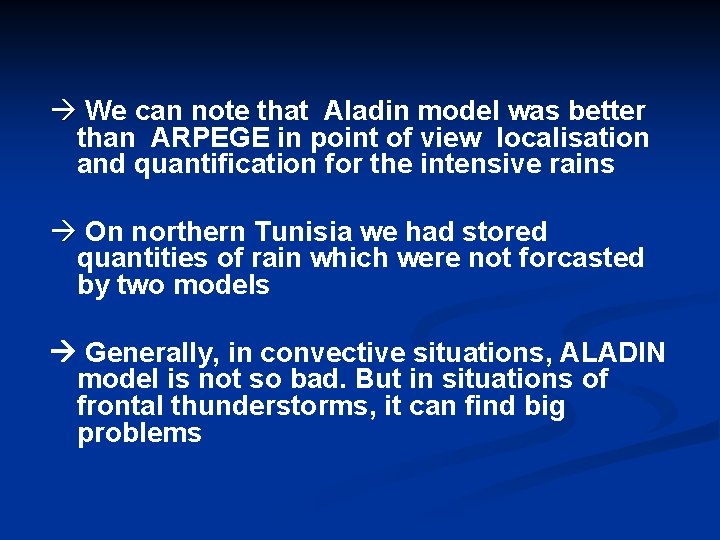 → We can note that Aladin model was better than ARPEGE in point of view localisation and quantification for the intensive rains

→ On northern Tunisia we had stored quantities of rain which were not forcasted by two models

→ Generally, in convective situations, ALADIN model is not so bad. But in situations of frontal thunderstorms, it can find big problems